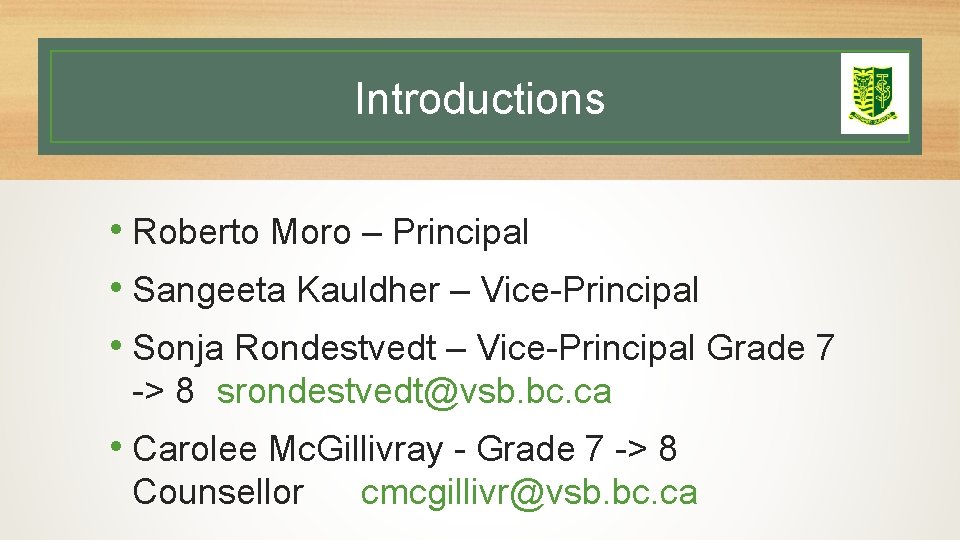 Introductions

• Roberto Moro – Principal

• Sangeeta Kauldher – Vice-Principal

• Sonja Rondestvedt – Vice-Principal Grade 7 -> 8 srondestvedt@vsb.bc.ca

• Carolee McGillivray - Grade 7 -> 8 Counsellor cmcgillivr@vsb.bc.ca